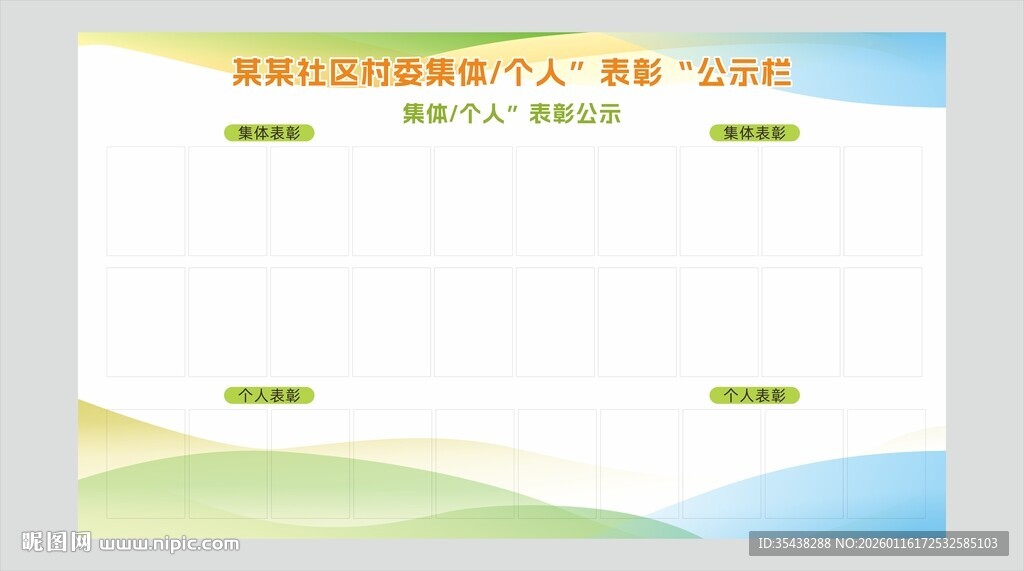 某某社区村委集体/个人”表彰“公示栏

集体/个人”表彰公示

集体表彰

集体表彰

个人表彰

个人表彰

昵图网 www.nipic.com

ID:35438288 NO:20260116172532585103